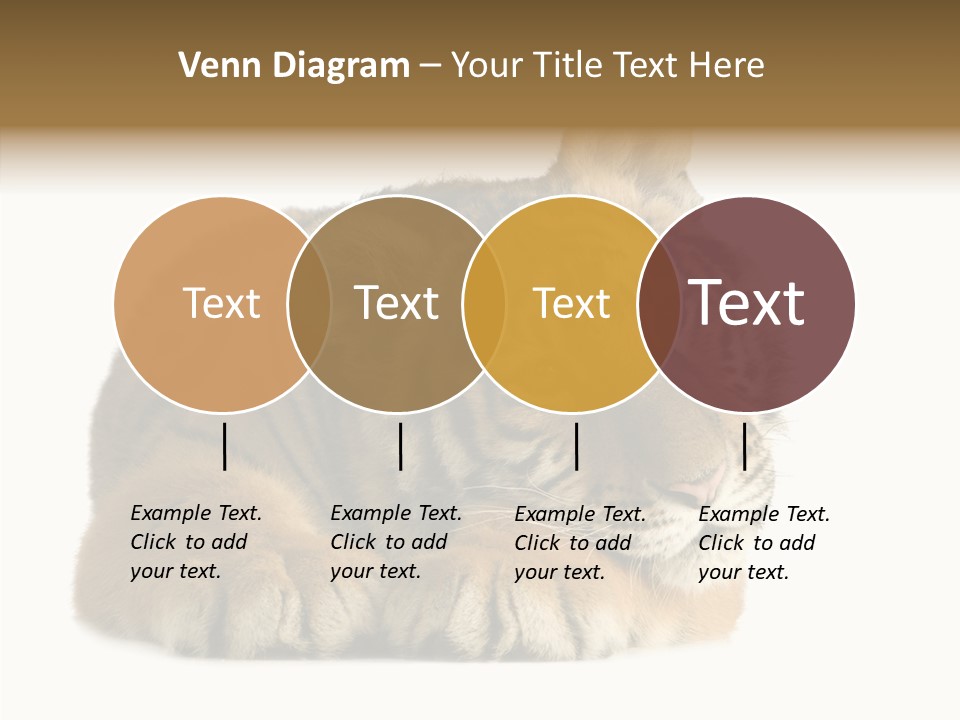 Venn Diagram – Your Title Text Here

Text

Text

Text

Text

Example Text. Click to add your text.

Example Text. Click to add your text.

Example Text. Click to add your text.

Example Text. Click to add your text.